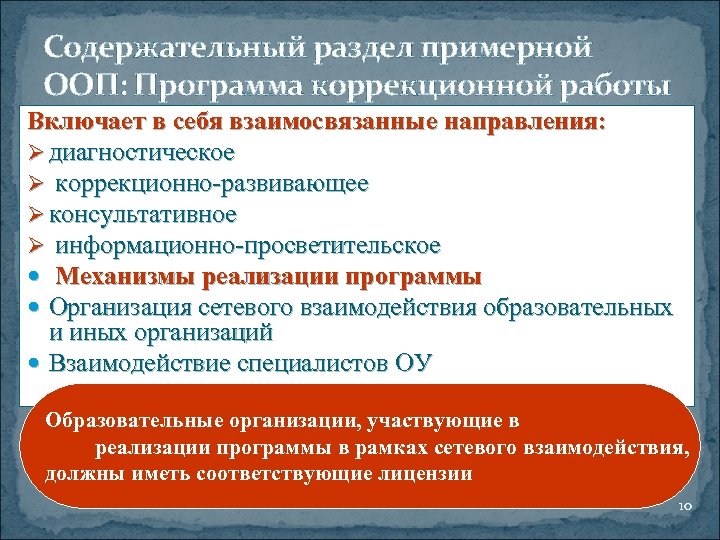 Содержательный раздел примерной ООП: Программа коррекционной работы

Включает в себя взаимосвязанные направления:
➢ диагностическое
➢ коррекционно-развивающее
➢ консультативное
➢ информационно-просветительское
• Механизмы реализации программы
• Организация сетевого взаимодействия образовательных и иных организаций
• Взаимодействие специалистов ОУ

Образовательные организации, участвующие в реализации программы в рамках сетевого взаимодействия, должны иметь соответствующие лицензии

10